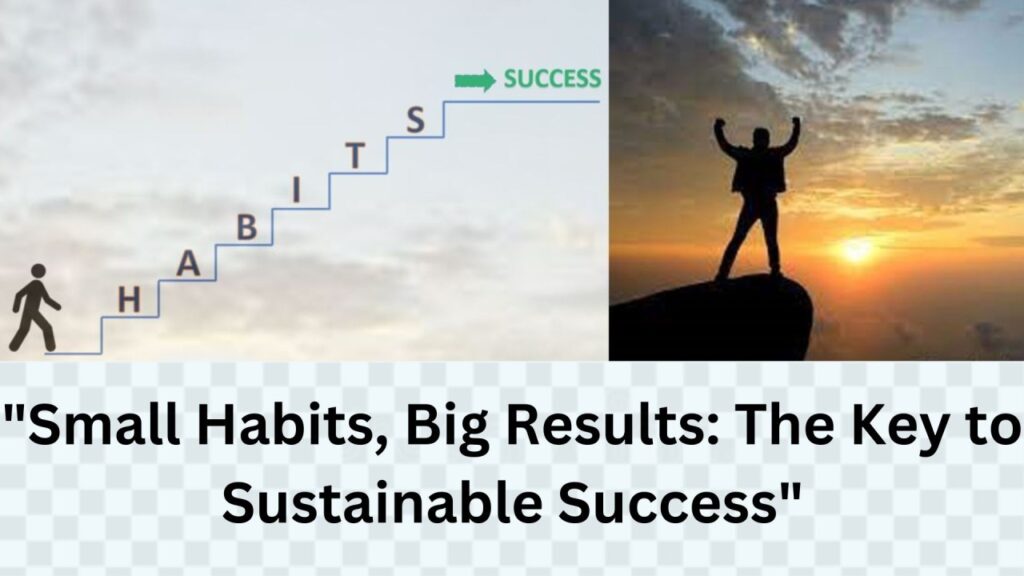 SUCCESS

H
A
B
I
T
S

"Small Habits, Big Results: The Key to Sustainable Success"